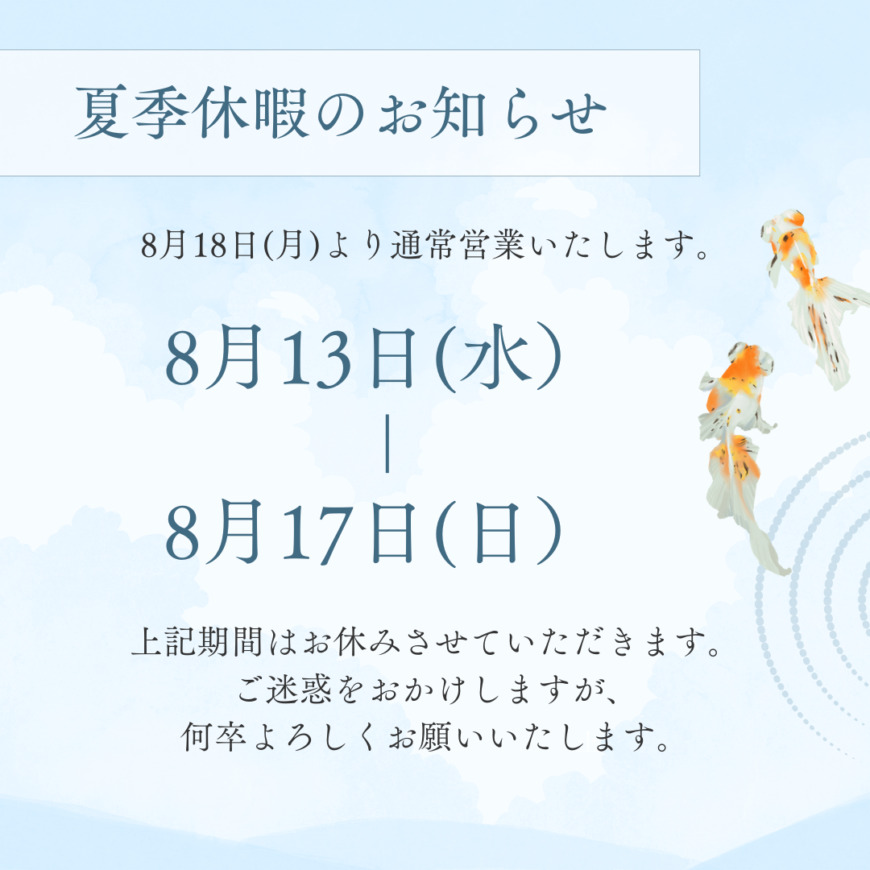 夏季休暇のお知らせ

8月18日(月)より通常営業いたします。

8月13日(水)
|
8月17日(日)

上記期間はお休みさせていただきます。
ご迷惑をおかけしますが、
何卒よろしくお願いいたします。